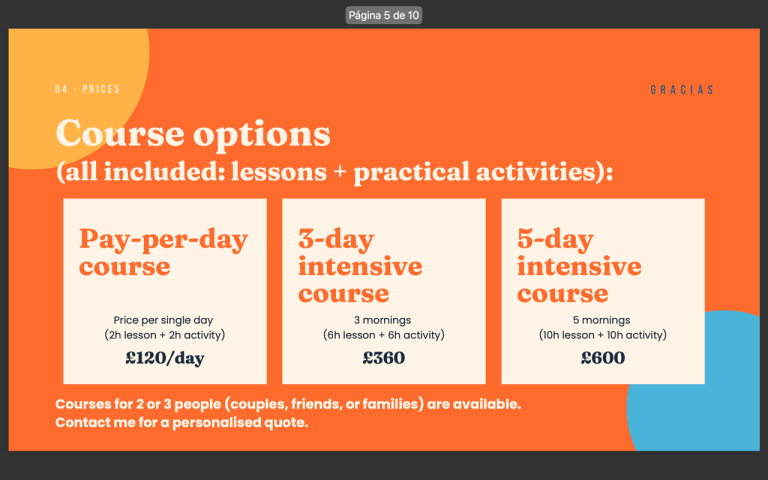 Página 5 de 10

04 · PRICES

GRACIAS

Course options
(all included: lessons + practical activities):

Pay-per-day course

Price per single day
(2h lesson + 2h activity)

£120/day

3-day intensive course

3 mornings
(6h lesson + 6h activity)

£360

5-day intensive course

5 mornings
(10h lesson + 10h activity)

£600

Courses for 2 or 3 people (couples, friends, or families) are available.
Contact me for a personalised quote.